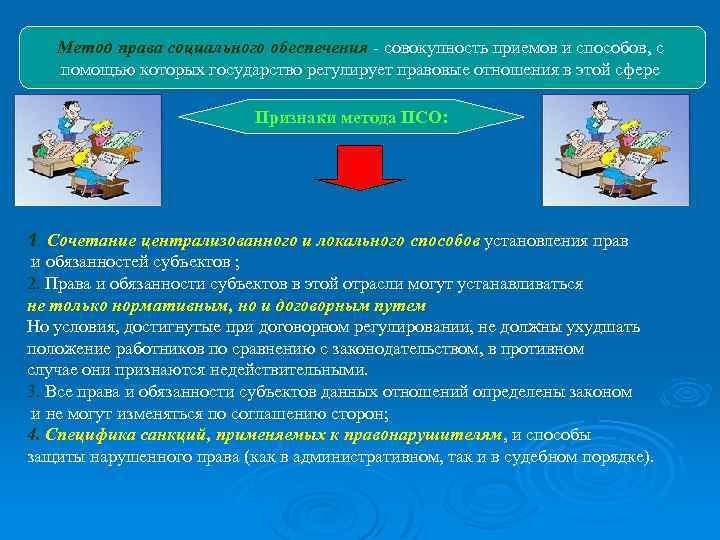 Метод права социального обеспечения - совокупность приемов и способов, с помощью которых государство регулирует правовые отношения в этой сфере

Признаки метода ПСО:

1. Сочетание централизованного и локального способов установления прав и обязанностей субъектов ;
2. Права и обязанности субъектов в этой отрасли могут устанавливаться не только нормативным, но и договорным путем
Но условия, достигнутые при договорном регулировании, не должны ухудшать положение работников по сравнению с законодательством, в противном случае они признаются недействительными.
3. Все права и обязанности субъектов данных отношений определены законом и не могут изменяться по соглашению сторон;
4. Специфика санкций, применяемых к правонарушителям, и способы защиты нарушенного права (как в административном, так и в судебном порядке).